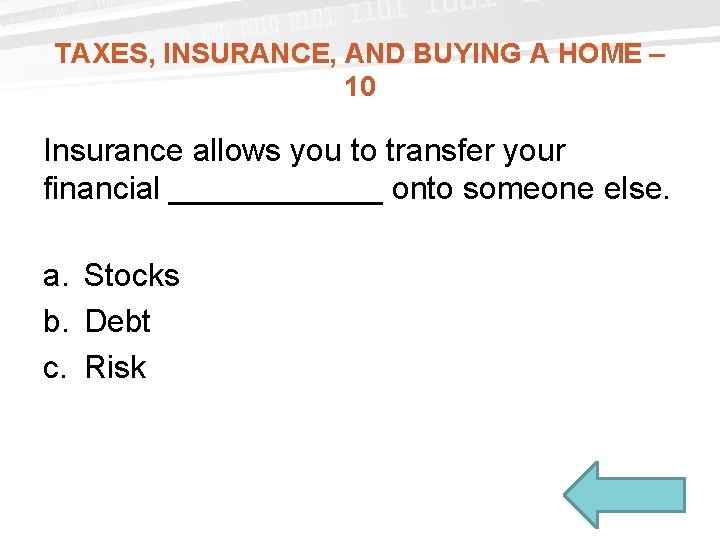 TAXES, INSURANCE, AND BUYING A HOME – 10

Insurance allows you to transfer your financial ____________ onto someone else.

a. Stocks
b. Debt
c. Risk